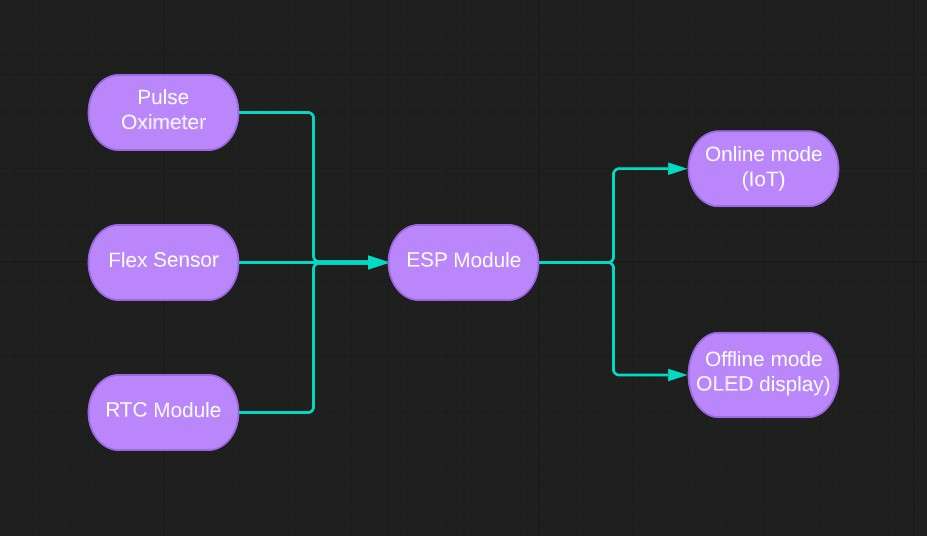 Pulse Oximeter

Flex Sensor

RTC Module

ESP Module

Online mode (IoT)

Offline mode OLED display)